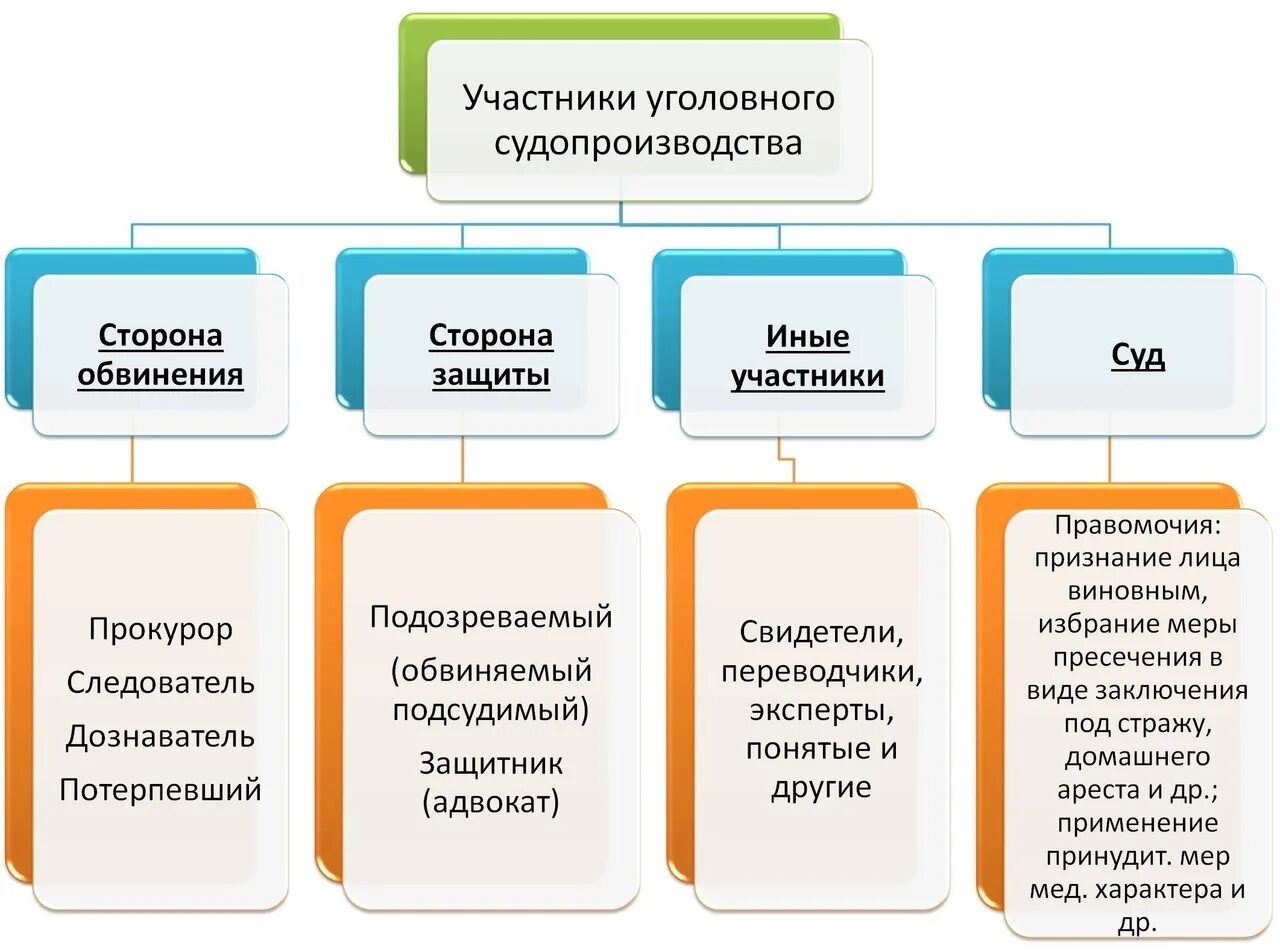 Участники уголовного судопроизводства

Сторона обвинения

Сторона защиты

Иные участники

Суд

Прокурор
Следователь
Дознаватель
Потерпевший

Подозреваемый
(обвиняемый подсудимый)
Защитник (адвокат)

Свидетели, переводчики, эксперты, понятые и другие

Правомочия: признание лица виновным, избрание меры пресечения в виде заключения под стражу, домашнего ареста и др.; применение принудит. мер мед. характера и др.